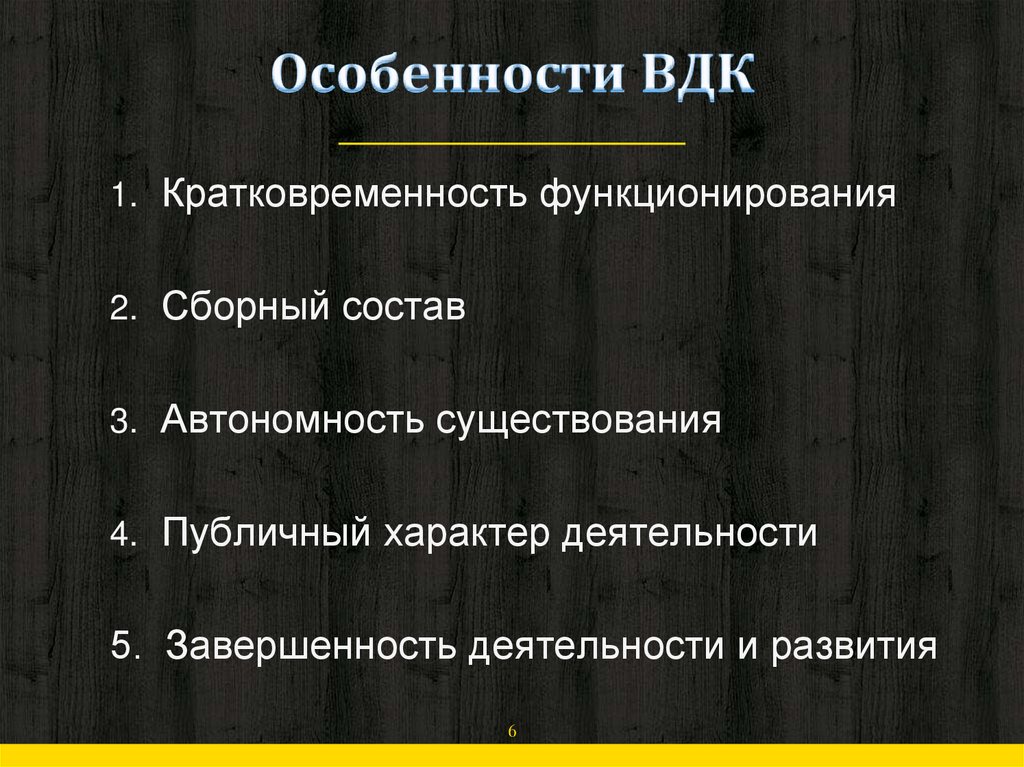 Особенности ВДК

1. Кратковременность функционирования

2. Сборный состав

3. Автономность существования

4. Публичный характер деятельности

5. Завершенность деятельности и развития

6